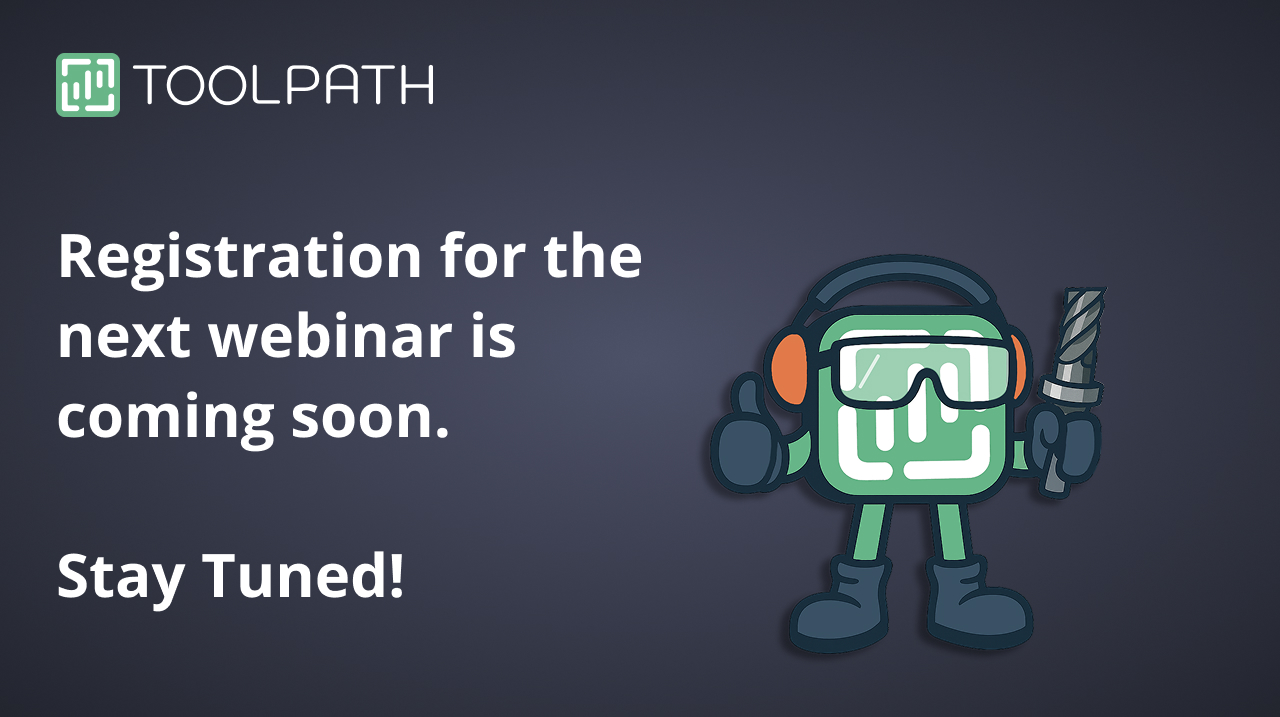 TOOLPATH

Registration for the next webinar is coming soon.

Stay Tuned!